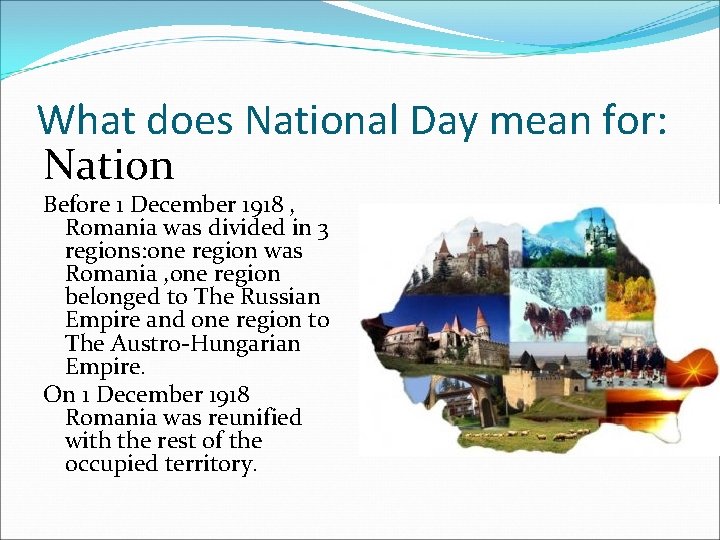 What does National Day mean for:

Nation

Before 1 December 1918 , Romania was divided in 3 regions:one region was Romania ,one region belonged to The Russian Empire and one region to The Austro-Hungarian Empire.

On 1 December 1918 Romania was reunified with the rest of the occupied territory.